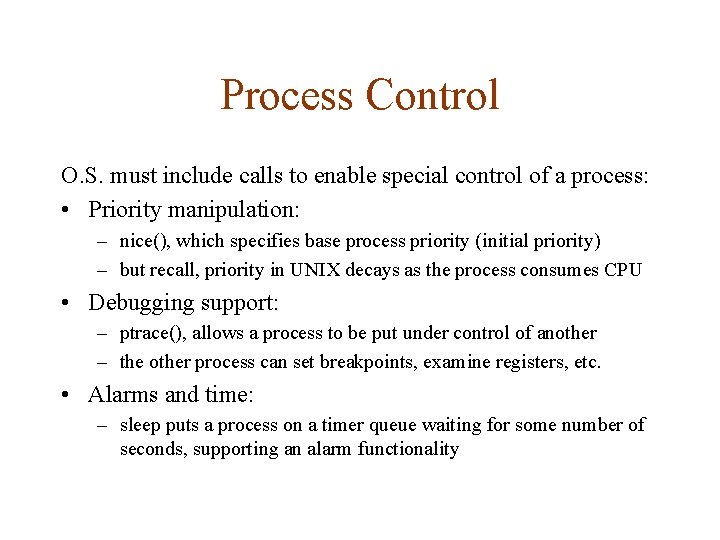 Process Control

O.S. must include calls to enable special control of a process:

• Priority manipulation:
– nice(), which specifies base process priority (initial priority)
– but recall, priority in UNIX decays as the process consumes CPU

• Debugging support:
– ptrace(), allows a process to be put under control of another
– the other process can set breakpoints, examine registers, etc.

• Alarms and time:
– sleep puts a process on a timer queue waiting for some number of seconds, supporting an alarm functionality